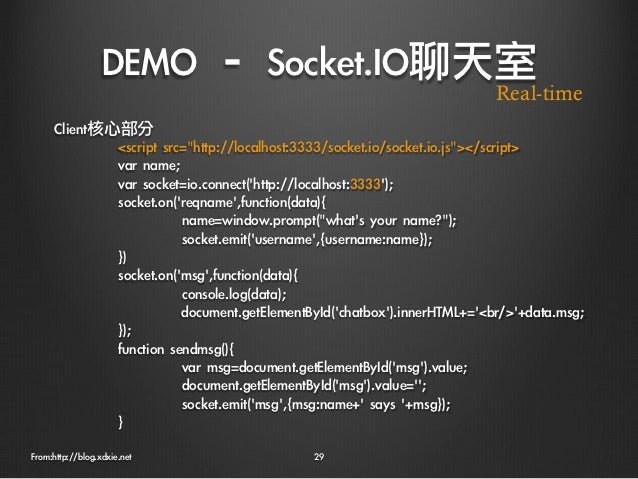 DEMO - Socket.IO聊天室

Real-time

Client核心部分

<script src="http://localhost:3333/socket.io/socket.io.js"></script>
var name;
var socket=io.connect('http://localhost:3333');
socket.on('reqname',function(data){
name=window.prompt("what's your name?");
socket.emit('username',{username:name});
})
socket.on('msg',function(data){
console.log(data);
document.getElementById('chatbox').innerHTML+='<br/>'+data.msg;
});
function sendmsg(){
var msg=document.getElementById('msg').value;
document.getElementById('msg').value='';
socket.emit('msg',{msg:name+' says '+msg});
}

From:http://blog.xdxie.net

29